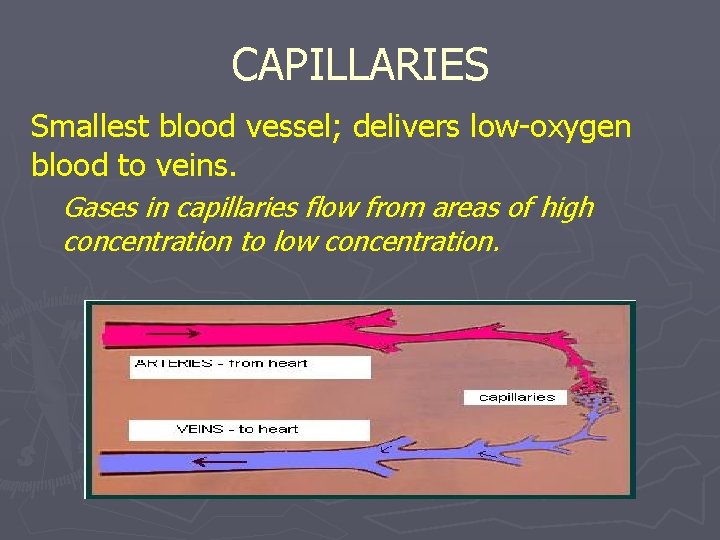 CAPILLARIES

Smallest blood vessel; delivers low-oxygen blood to veins.

Gases in capillaries flow from areas of high concentration to low concentration.

ARTERIES - from heart

capillaries

VEINS - to heart